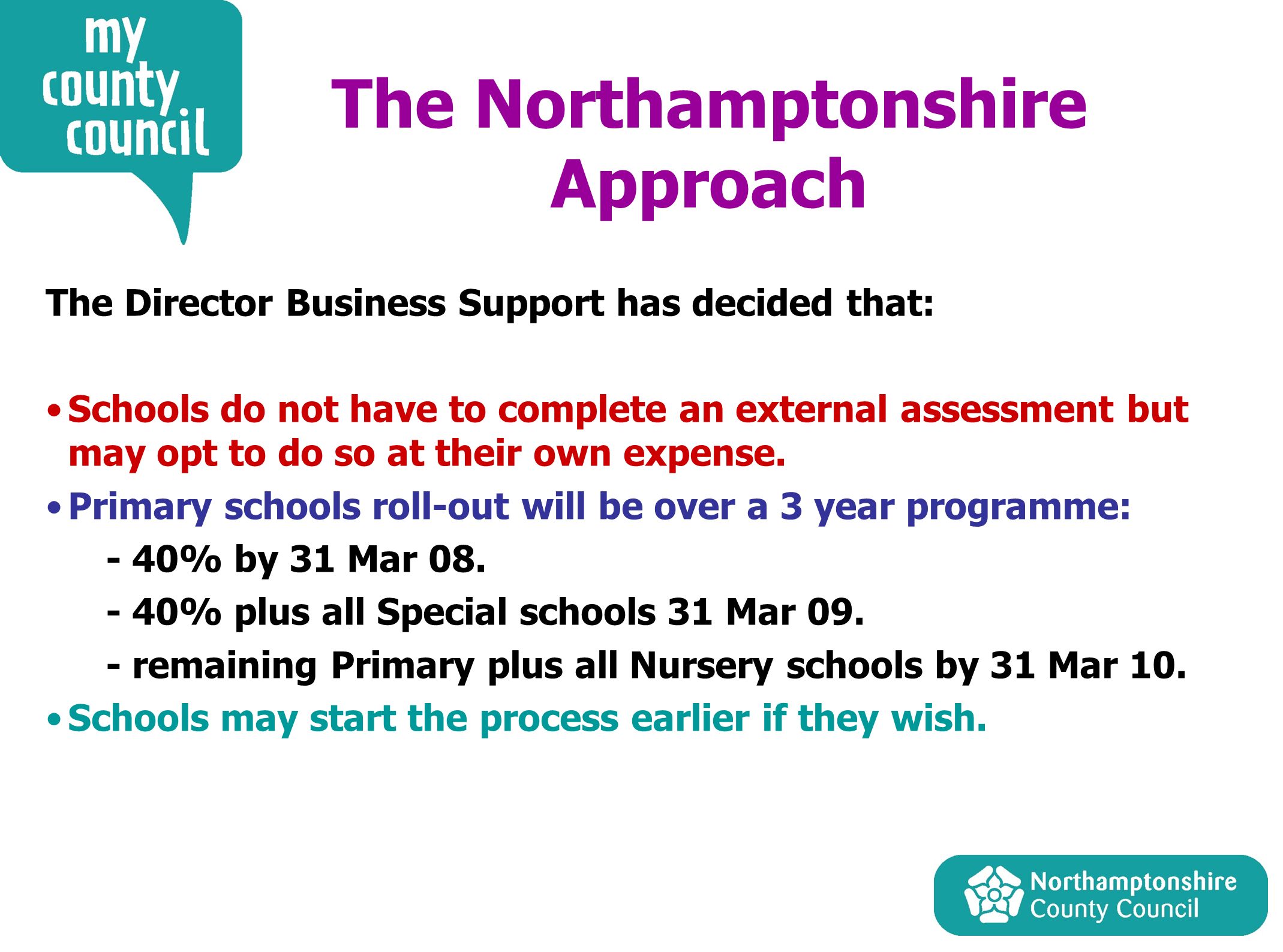 my county council

The Northamptonshire Approach

The Director Business Support has decided that:

• Schools do not have to complete an external assessment but may opt to do so at their own expense.

• Primary schools roll-out will be over a 3 year programme:

- 40% by 31 Mar 08.

- 40% plus all Special schools 31 Mar 09.

- remaining Primary plus all Nursery schools by 31 Mar 10.

• Schools may start the process earlier if they wish.

Northamptonshire County Council